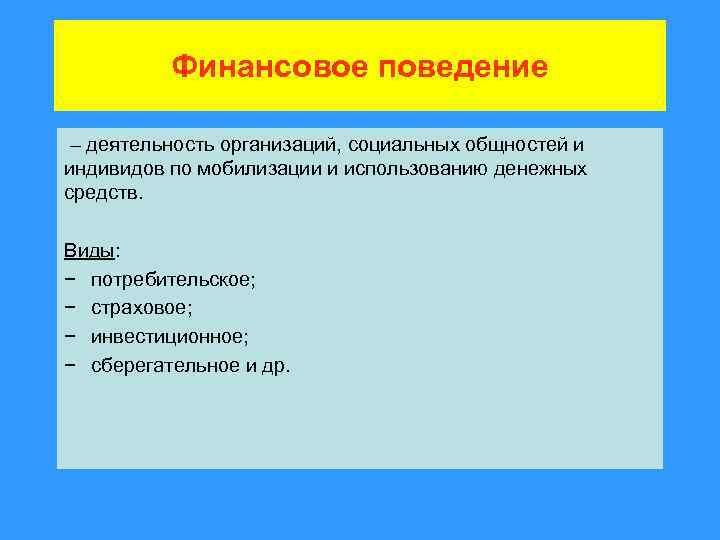 Финансовое поведение

– деятельность организаций, социальных общностей и индивидов по мобилизации и использованию денежных средств.

Виды:
− потребительское;
− страховое;
− инвестиционное;
− сберегательное и др.